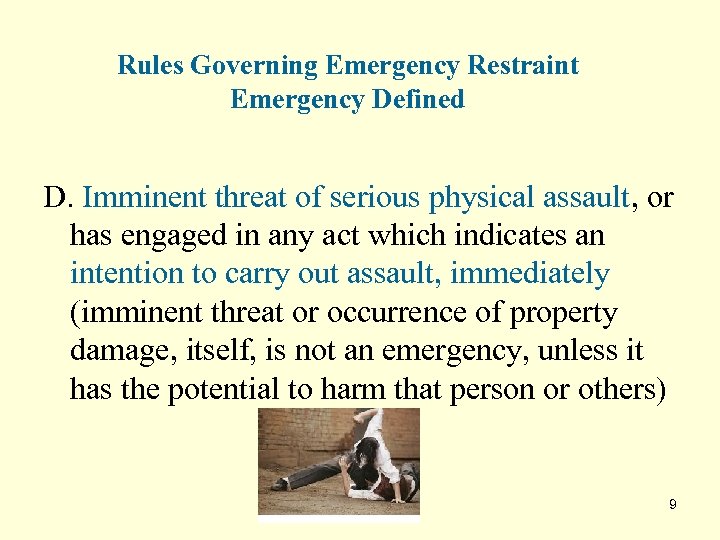 Rules Governing Emergency Restraint
Emergency Defined

D. Imminent threat of serious physical assault, or has engaged in any act which indicates an intention to carry out assault, immediately (imminent threat or occurrence of property damage, itself, is not an emergency, unless it has the potential to harm that person or others)

9